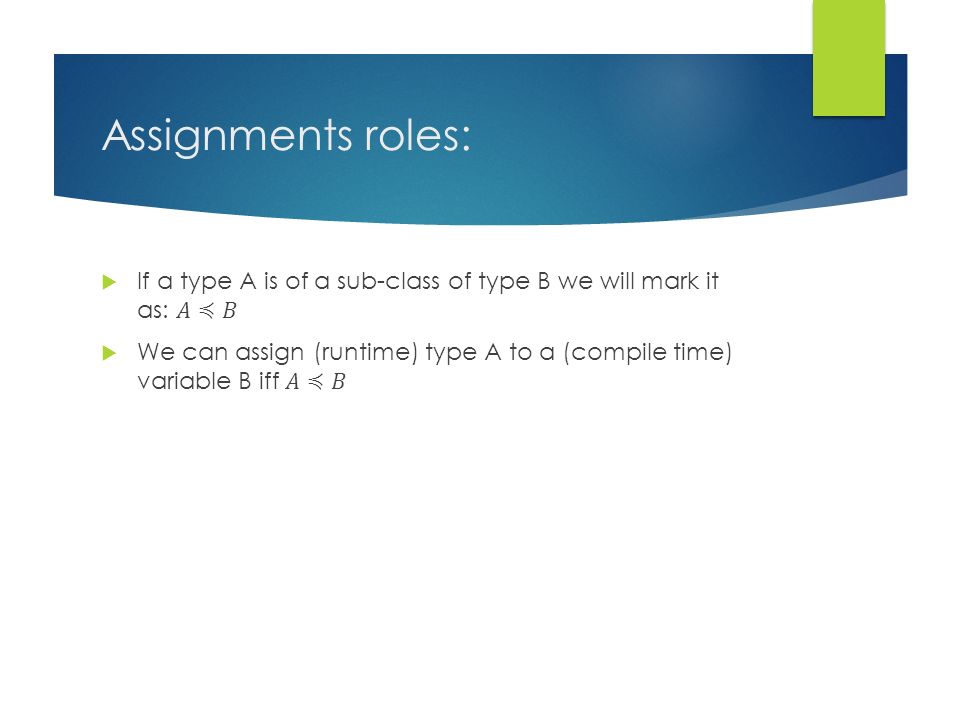 Assignments roles:

If a type A is of a sub-class of type B we will mark it as: $A \preccurlyeq B$

We can assign (runtime) type A to a (compile time) variable B iff $A \preccurlyeq B$